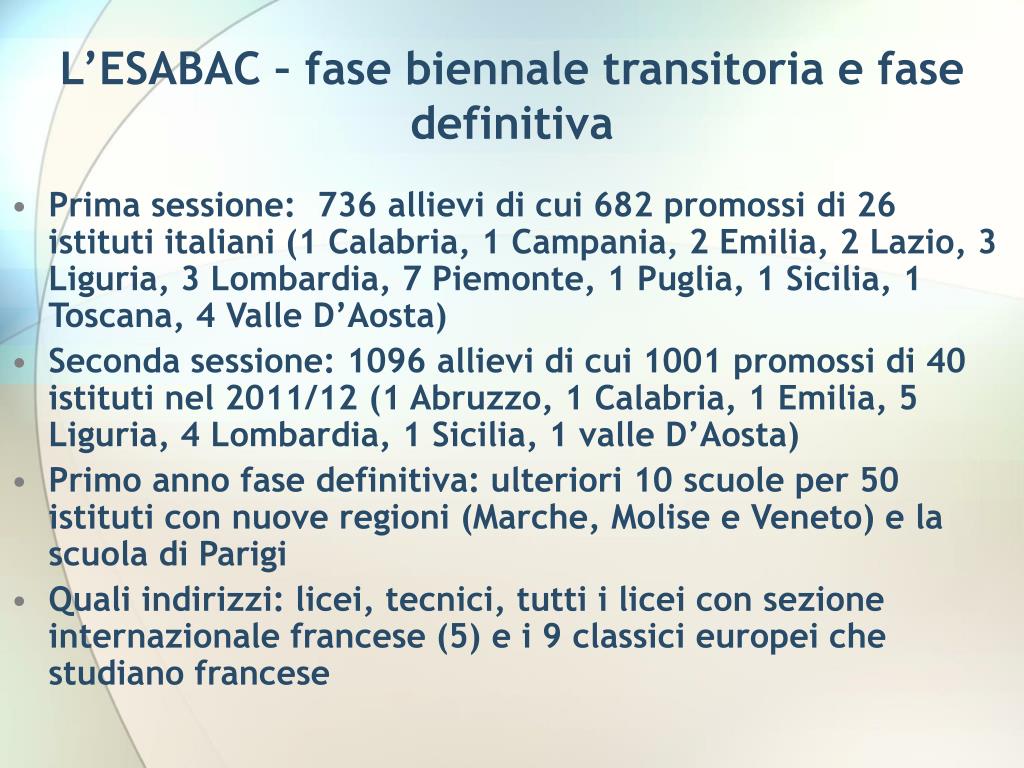 L’ESABAC – fase biennale transitoria e fase definitiva

• Prima sessione: 736 allievi di cui 682 promossi di 26 istituti italiani (1 Calabria, 1 Campania, 2 Emilia, 2 Lazio, 3 Liguria, 3 Lombardia, 7 Piemonte, 1 Puglia, 1 Sicilia, 1 Toscana, 4 Valle D’Aosta)
• Seconda sessione: 1096 allievi di cui 1001 promossi di 40 istituti nel 2011/12 (1 Abruzzo, 1 Calabria, 1 Emilia, 5 Liguria, 4 Lombardia, 1 Sicilia, 1 valle D’Aosta)
• Primo anno fase definitiva: ulteriori 10 scuole per 50 istituti con nuove regioni (Marche, Molise e Veneto) e la scuola di Parigi
• Quali indirizzi: licei, tecnici, tutti i licei con sezione internazionale francese (5) e i 9 classici europei che studiano francese